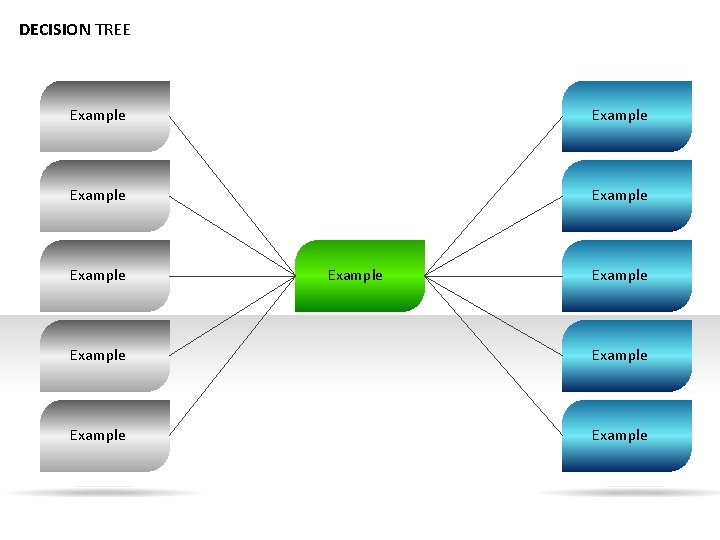 DECISION TREE

Example

Example

Example

Example

Example

Example

Example

Example

Example

Example

Example